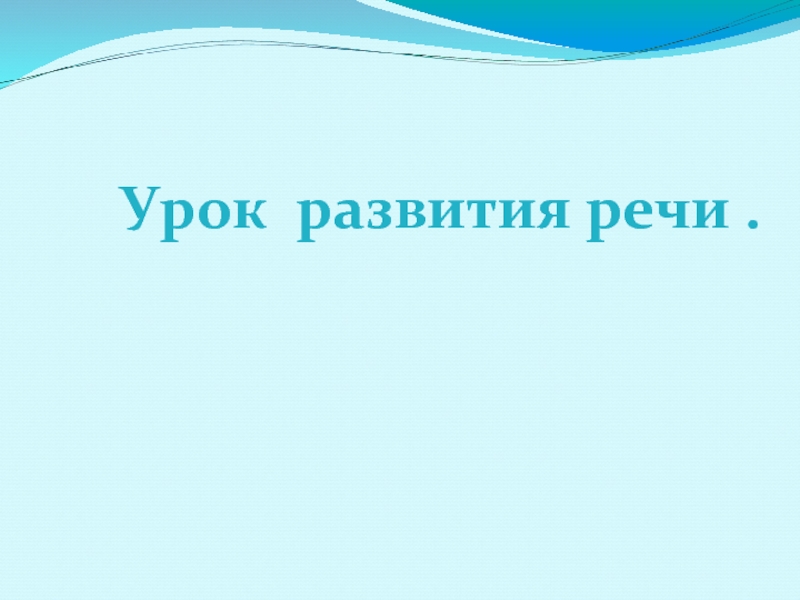 Урок развития речи .